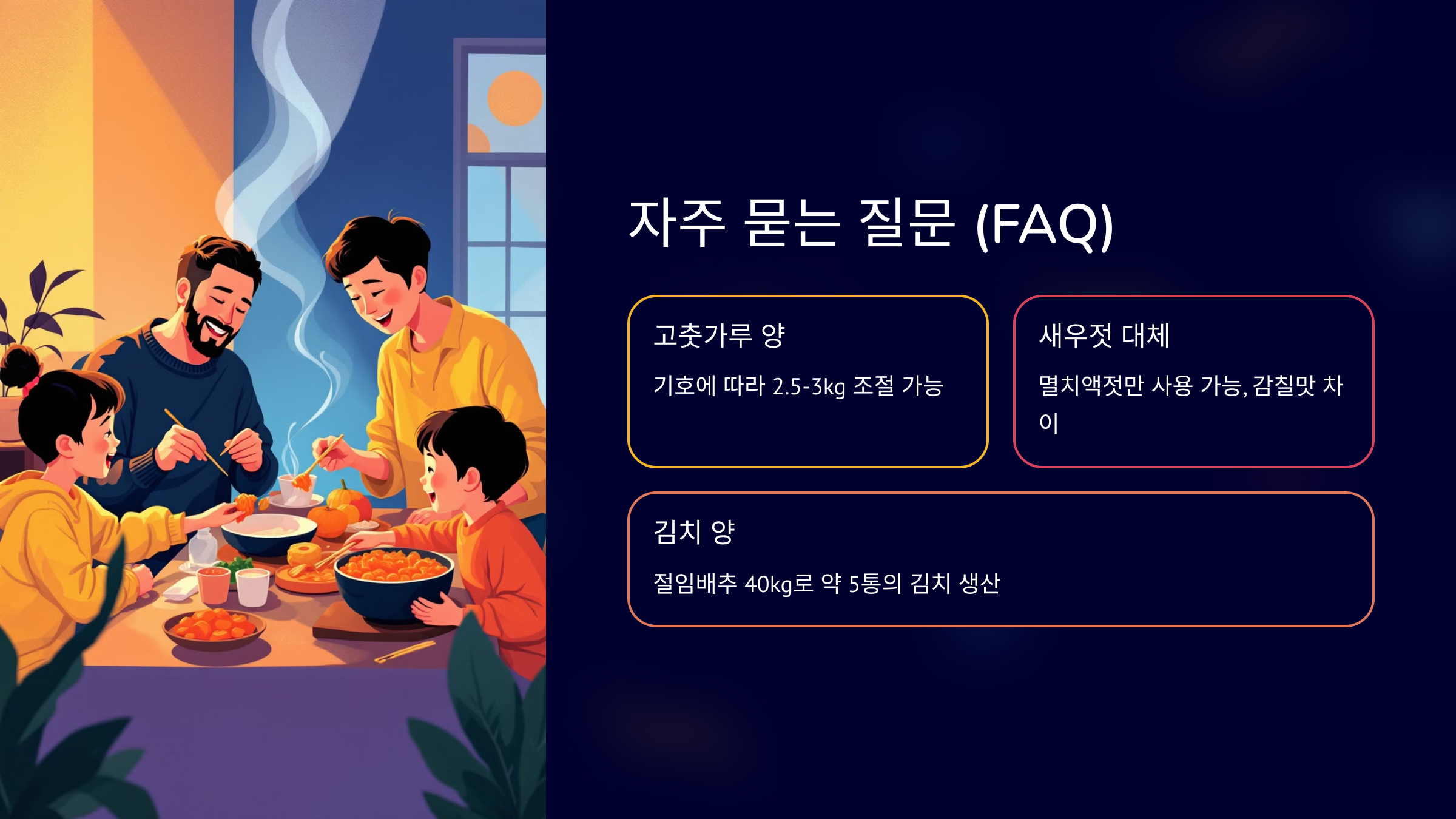 자주 묻는 질문 (FAQ)

고춧가루 양

기호에 따라 2.5-3kg 조절 가능

새우젓 대체

멸치액젓만 사용 가능, 감칠맛 차이

김치 양

절임배추 40kg로 약 5통의 김치 생산